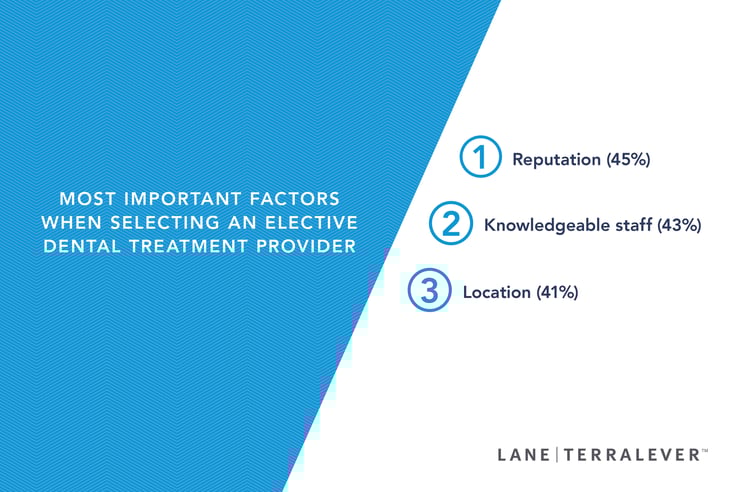 MOST IMPORTANT FACTORS WHEN SELECTING AN ELECTIVE DENTAL TREATMENT PROVIDER

1 Reputation (45%)

2 Knowledgeable staff (43%)

3 Location (41%)

LANE | TERRALEVER™